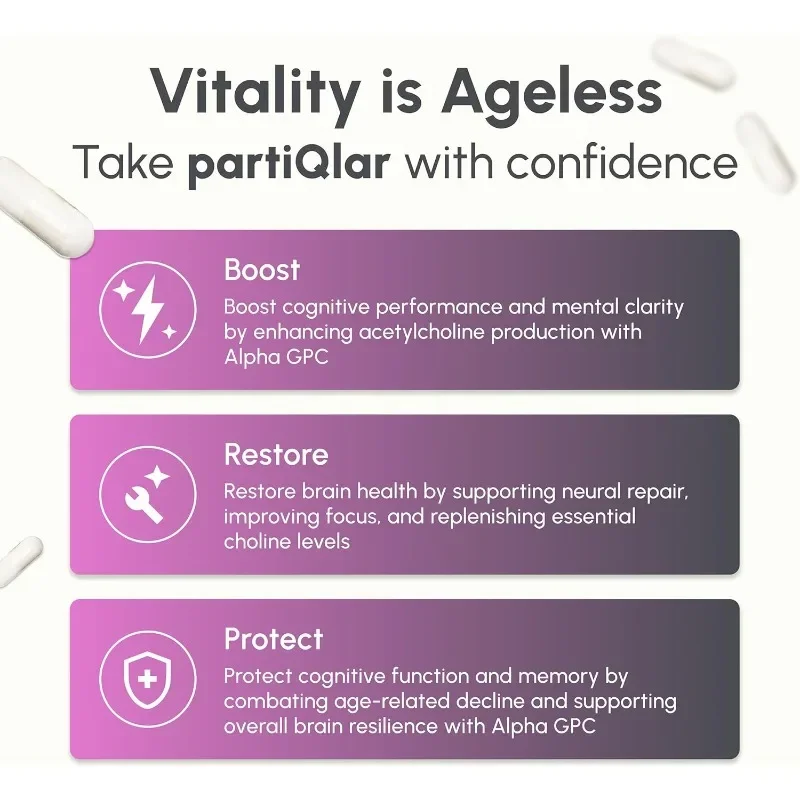 Vitality is Ageless
Take partiQlar with confidence

Boost
Boost cognitive performance and mental clarity by enhancing acetylcholine production with Alpha GPC

Restore
Restore brain health by supporting neural repair, improving focus, and replenishing essential choline levels

Protect
Protect cognitive function and memory by combating age-related decline and supporting overall brain resilience with Alpha GPC